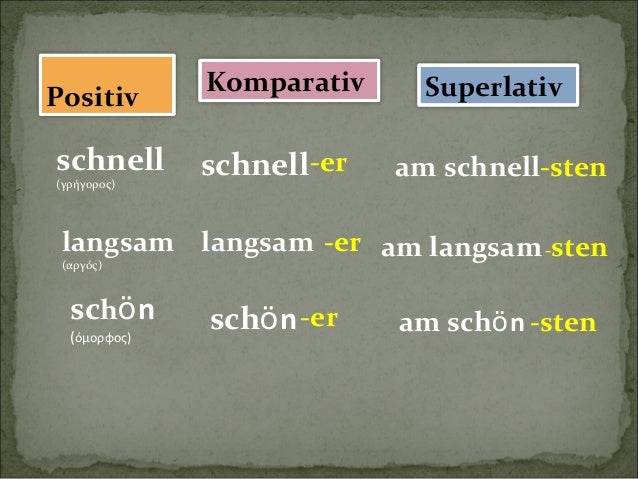 | Positiv | Komparativ | Superlativ |
|---|---|---|
| schnell (γρήγορος) | schnell-er | am schnell-sten |
| langsam (αργός) | langsam -er | am langsam-sten |
| schön (όμορφος) | schön-er | am schön -sten |